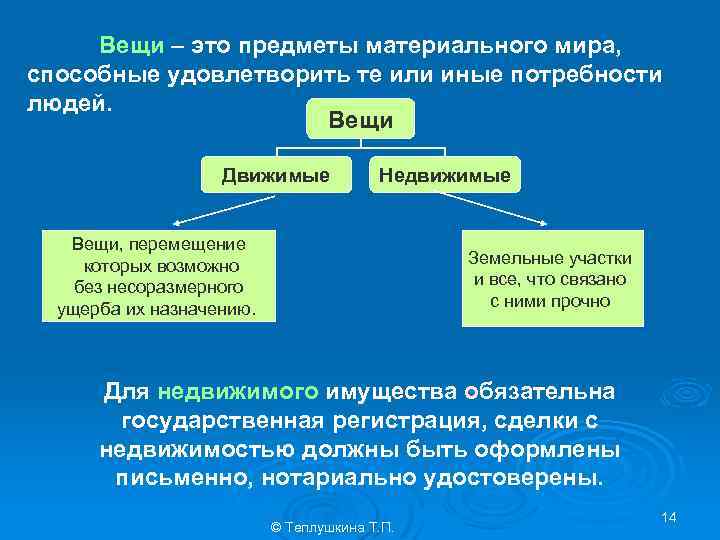 Вещи – это предметы материального мира, способные удовлетворить те или иные потребности людей.

Вещи

Движимые

Недвижимые

Вещи, перемещение которых возможно без несоразмерного ущерба их назначению.

Земельные участки и все, что связано с ними прочно

Для недвижимого имущества обязательна государственная регистрация, сделки с недвижимостью должны быть оформлены письменно, нотариально удостоверены.

© Теплушкина Т.П.

14